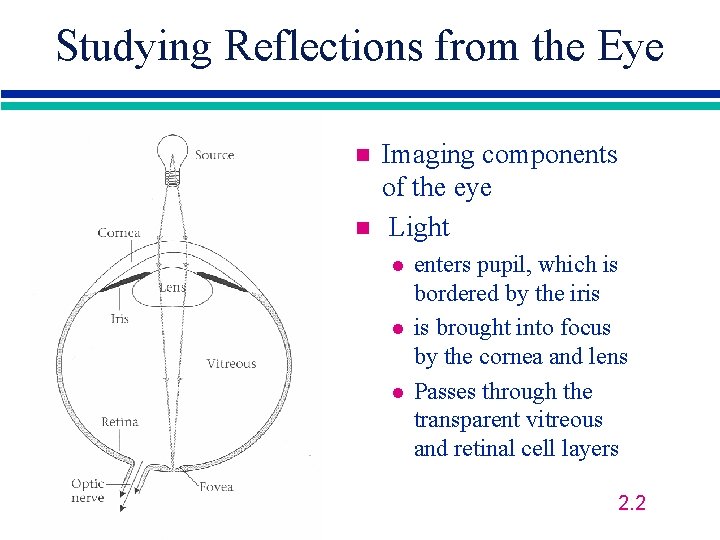 Studying Reflections from the Eye

Source

Cornea

Lens

Iris

Vitreous

Retina

Optic nerve

Fovea

Imaging components of the eye

Light

enters pupil, which is bordered by the iris

is brought into focus by the cornea and lens

Passes through the transparent vitreous and retinal cell layers

2.2